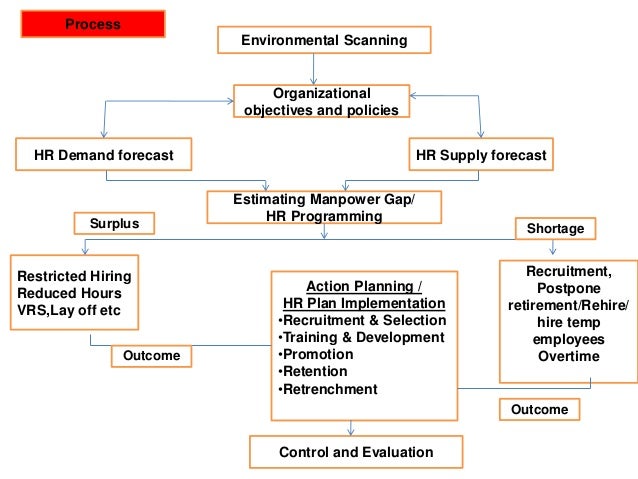 Process

Environmental Scanning

Organizational objectives and policies

HR Demand forecast

HR Supply forecast

Estimating Manpower Gap/ HR Programming

Surplus

Shortage

Restricted Hiring
Reduced Hours
VRS,Lay off etc

Action Planning / HR Plan Implementation
•Recruitment & Selection
•Training & Development
•Promotion
•Retention
•Retrenchment

Recruitment, Postpone retirement/Rehire/ hire temp employees Overtime

Outcome

Outcome

Control and Evaluation